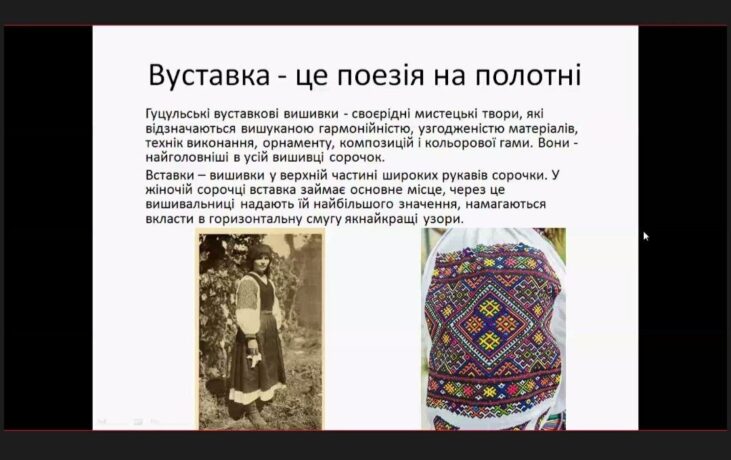 Вуставка - це поезія на полотні

Гуцульські вуставкові вишивки - своєрідні мистецькі твори, які відзначаються вишуканою гармонійністю, узгодженістю матеріалів, технік виконання, орнаменту, композицій і кольорової гами. Вони - найголовніші в усій вишивці сорочок.

Вставки – вишивки у верхній частині широких рукавів сорочки. У жіночій сорочці вставка займає основне місце, через це вишивальниці надають їй найбільшого значення, намагаються вкласти в горизонтальну смугу якнайкращі узори.